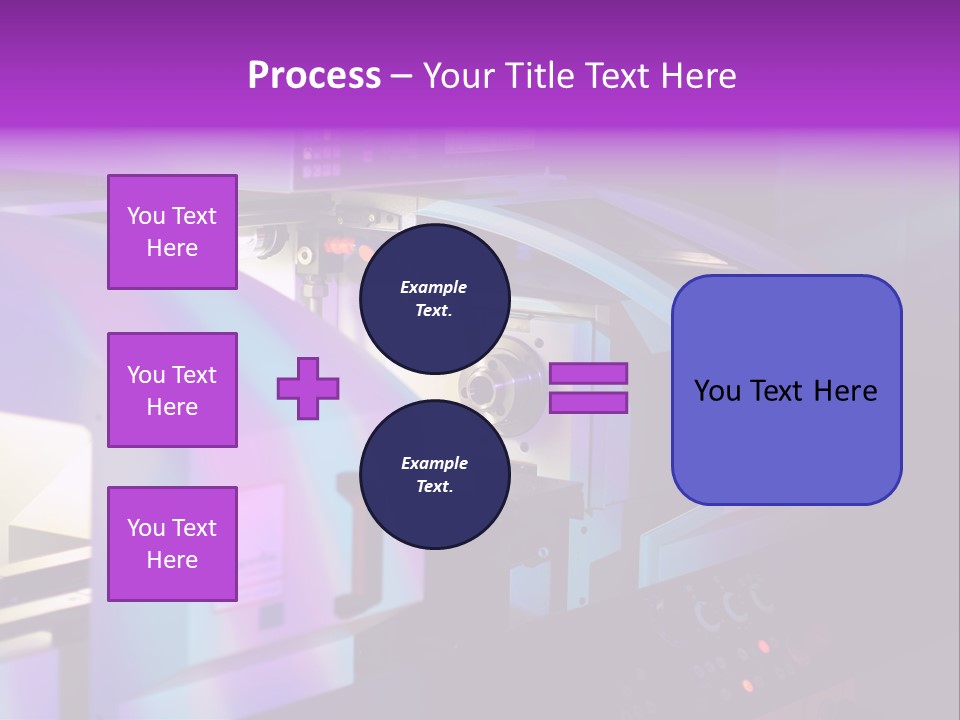 Process – Your Title Text Here

You Text Here

You Text Here

You Text Here

Example Text.

Example Text.

You Text Here